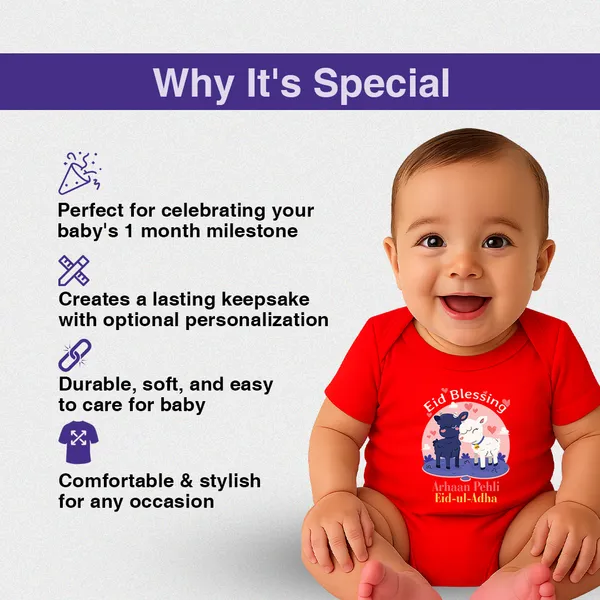 Why It's Special

Perfect for celebrating your baby's 1 month milestone

Creates a lasting keepsake with optional personalization

Durable, soft, and easy to care for baby

Comfortable & stylish for any occasion

Eid Blessing

Arhaan Pehli
Eid-ul-Adha